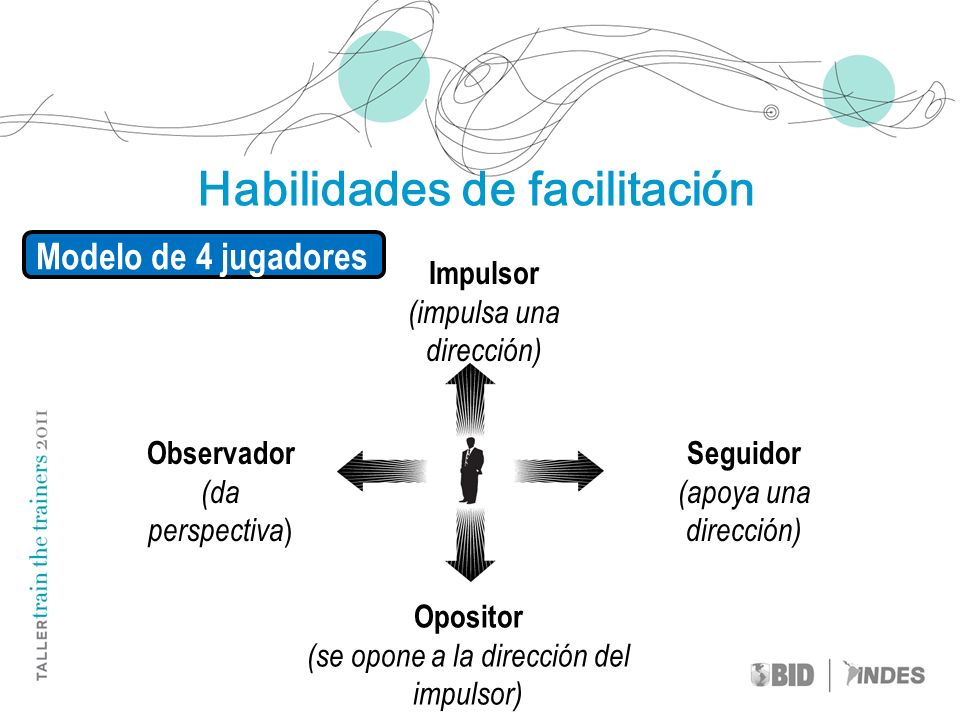 Habilidades de facilitación

Modelo de 4 jugadores

Impulsor
(impulsa una dirección)

Observador
(da perspectiva)

Seguidor
(apoya una dirección)

Opositor
(se opone a la dirección del impulsor)

TALLER train the trainers 2011

BID | INDES